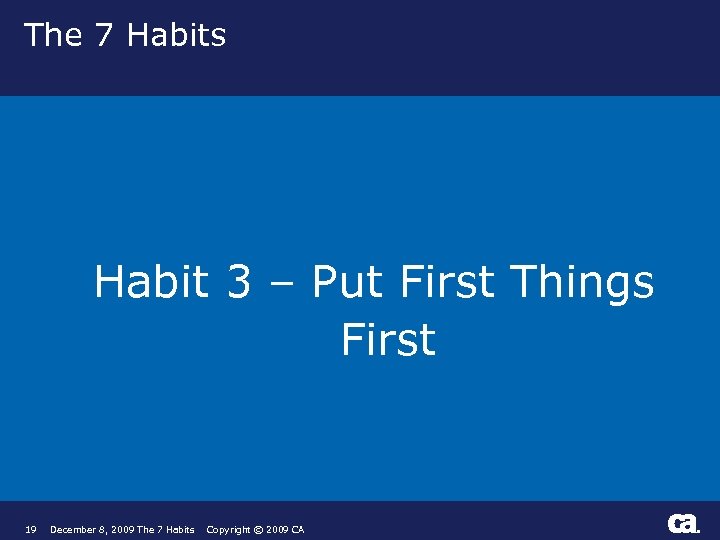 The 7 Habits

Habit 3 – Put First Things First

19 December 8, 2009 The 7 Habits Copyright © 2009 CA

ca.